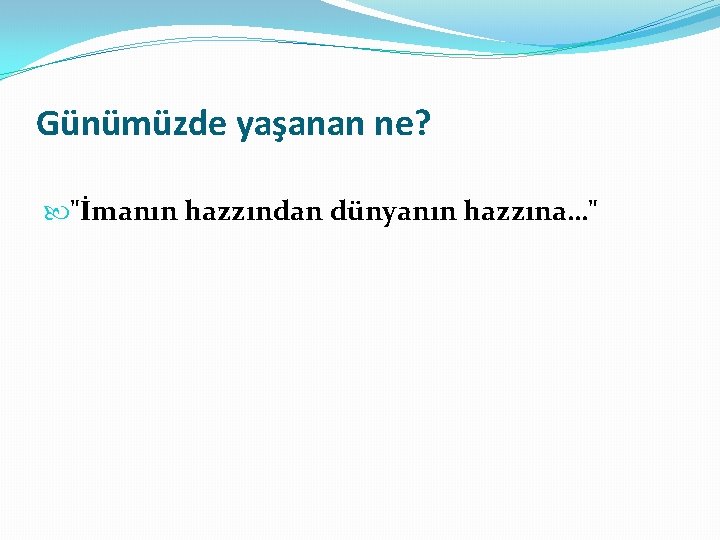 Günümüzde yaşanan ne?

"İmanın hazzından dünyanın hazzına…"